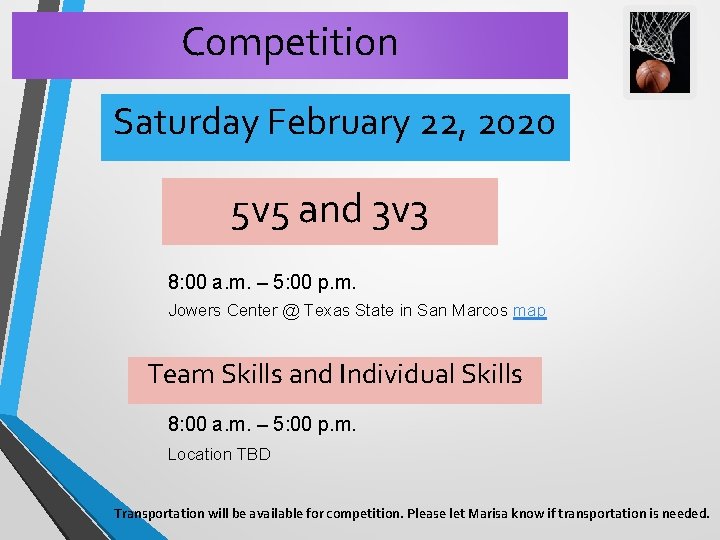 Competition

Saturday February 22, 2020

5v5 and 3v3

8:00 a.m. – 5:00 p.m.

Jowers Center @ Texas State in San Marcos map

Team Skills and Individual Skills

8:00 a.m. – 5:00 p.m.

Location TBD

Transportation will be available for competition. Please let Marisa know if transportation is needed.